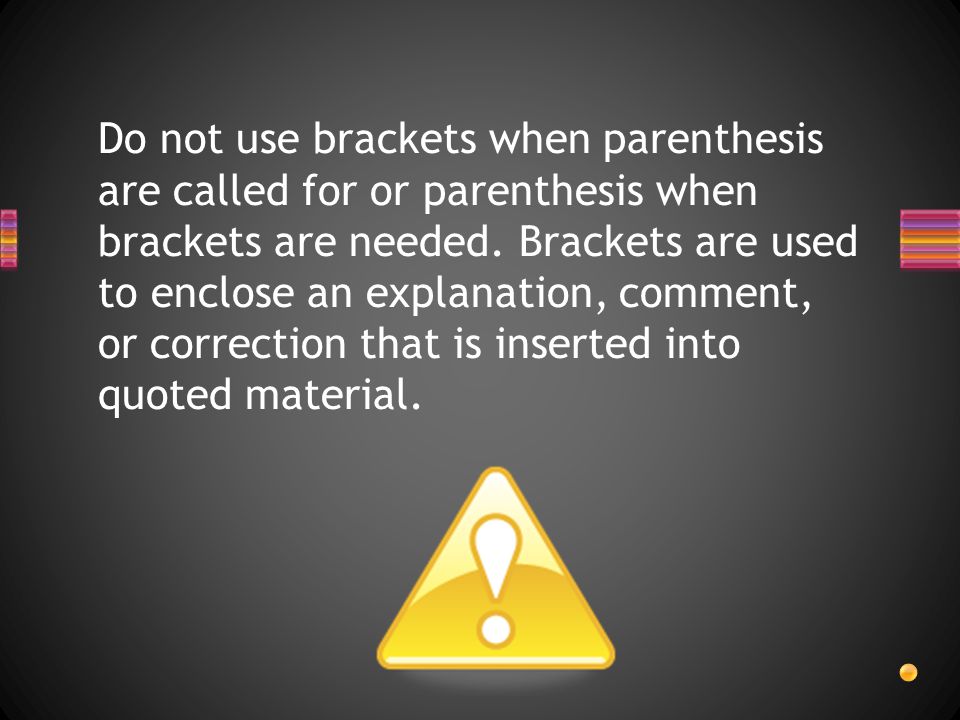 Do not use brackets when parenthesis are called for or parenthesis when brackets are needed. Brackets are used to enclose an explanation, comment, or correction that is inserted into quoted material.